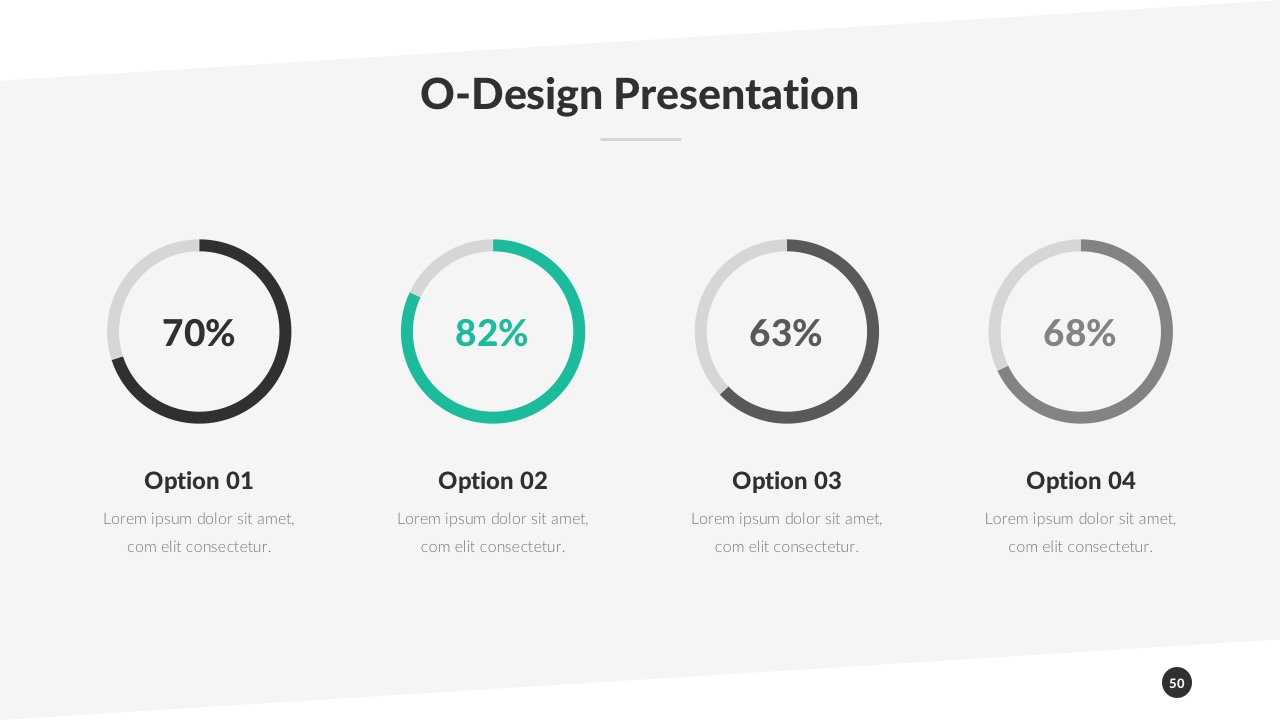 O-Design Presentation

70%

Option 01

Lorem ipsum dolor sit amet, com elit consectetur.

82%

Option 02

Lorem ipsum dolor sit amet, com elit consectetur.

63%

Option 03

Lorem ipsum dolor sit amet, com elit consectetur.

68%

Option 04

Lorem ipsum dolor sit amet, com elit consectetur.

50